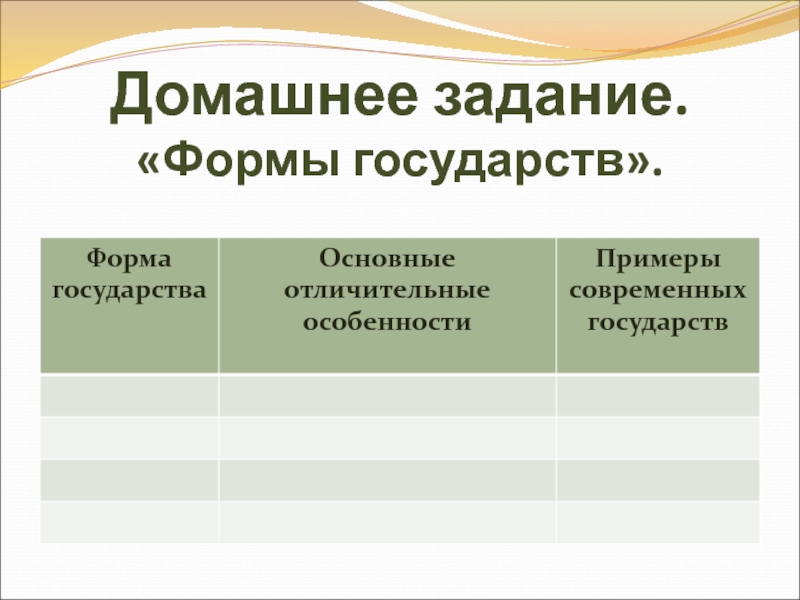 Домашнее задание.
«Формы государств».

| Форма государства | Основные отличительные особенности | Примеры современных государств |
|---|---|---|
| | | |
| | | |
| | | |
| | | |